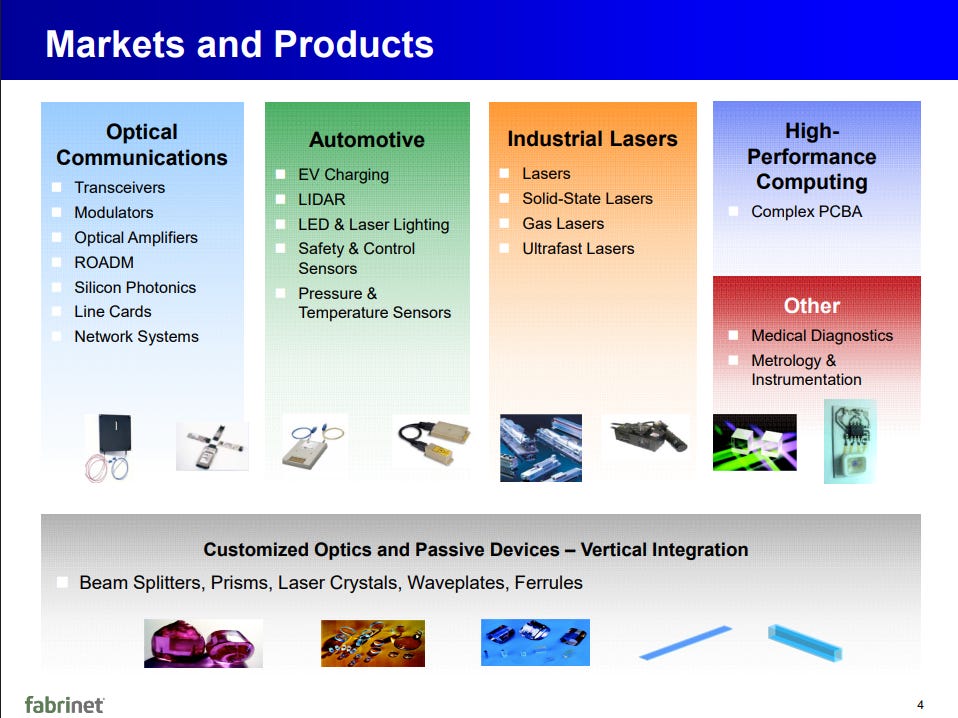 Markets and Products

Optical Communications

- Transceivers
- Modulators
- Optical Amplifiers
- ROADM
- Silicon Photonics
- Line Cards
- Network Systems

Automotive

- EV Charging
- LIDAR
- LED & Laser Lighting
- Safety & Control Sensors
- Pressure & Temperature Sensors

Industrial Lasers

- Lasers
- Solid-State Lasers
- Gas Lasers
- Ultrafast Lasers

High-Performance Computing

- Complex PCBA

Other

- Medical Diagnostics
- Metrology & Instrumentation

Customized Optics and Passive Devices – Vertical Integration

- Beam Splitters, Prisms, Laser Crystals, Waveplates, Ferrules

fabrinet

4